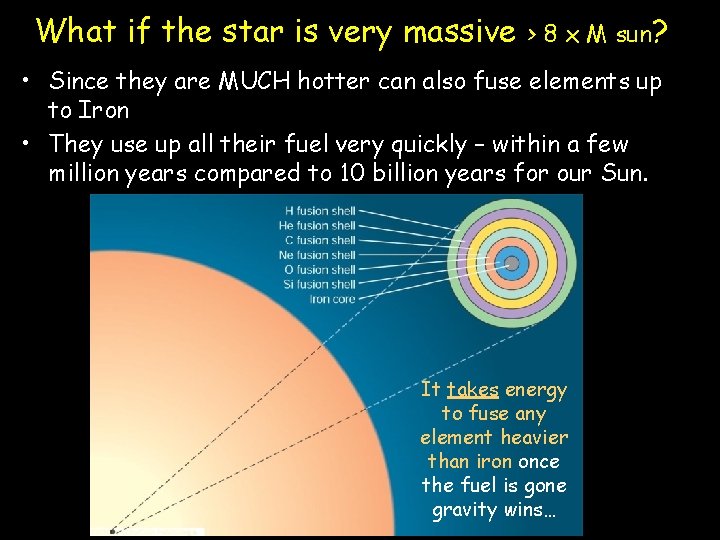 What if the star is very massive > 8 x M sun?

• Since they are MUCH hotter can also fuse elements up to Iron
• They use up all their fuel very quickly – within a few million years compared to 10 billion years for our Sun.

H fusion shell
He fusion shell
C fusion shell
Ne fusion shell
O fusion shell
Si fusion shell
Iron core

It takes energy to fuse any element heavier than iron once the fuel is gone gravity wins…